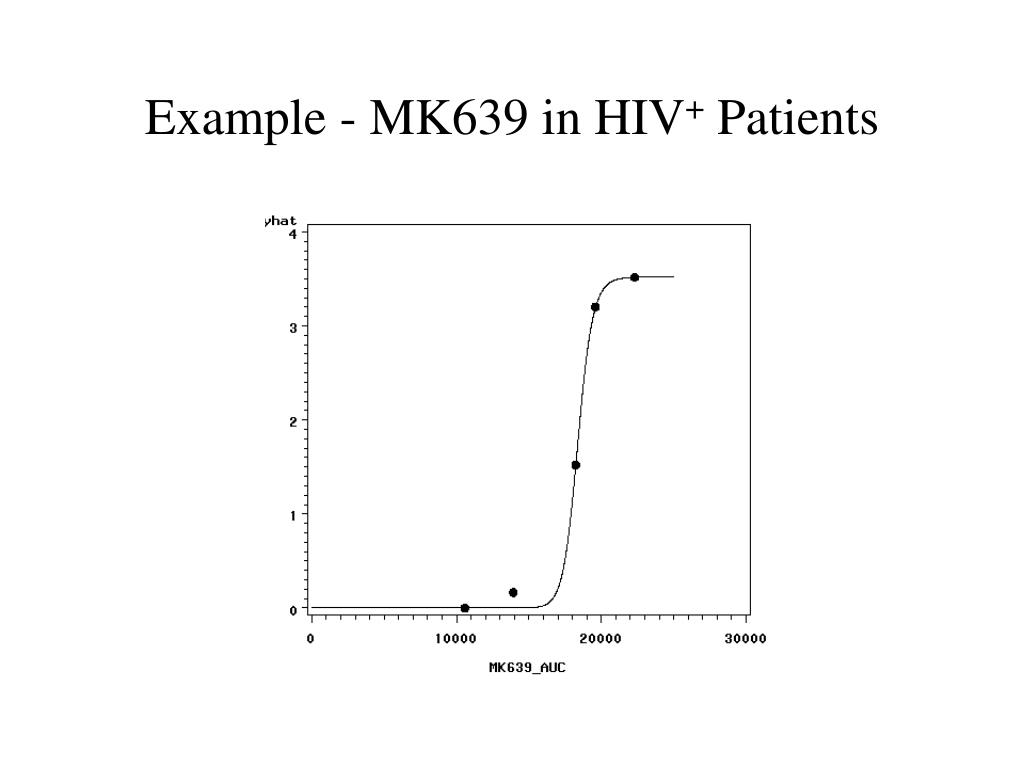 Example - MK639 in HIV$^+$ Patients

yhat
4
3
2
1
0
0
10000
20000
30000
MK639_AUC